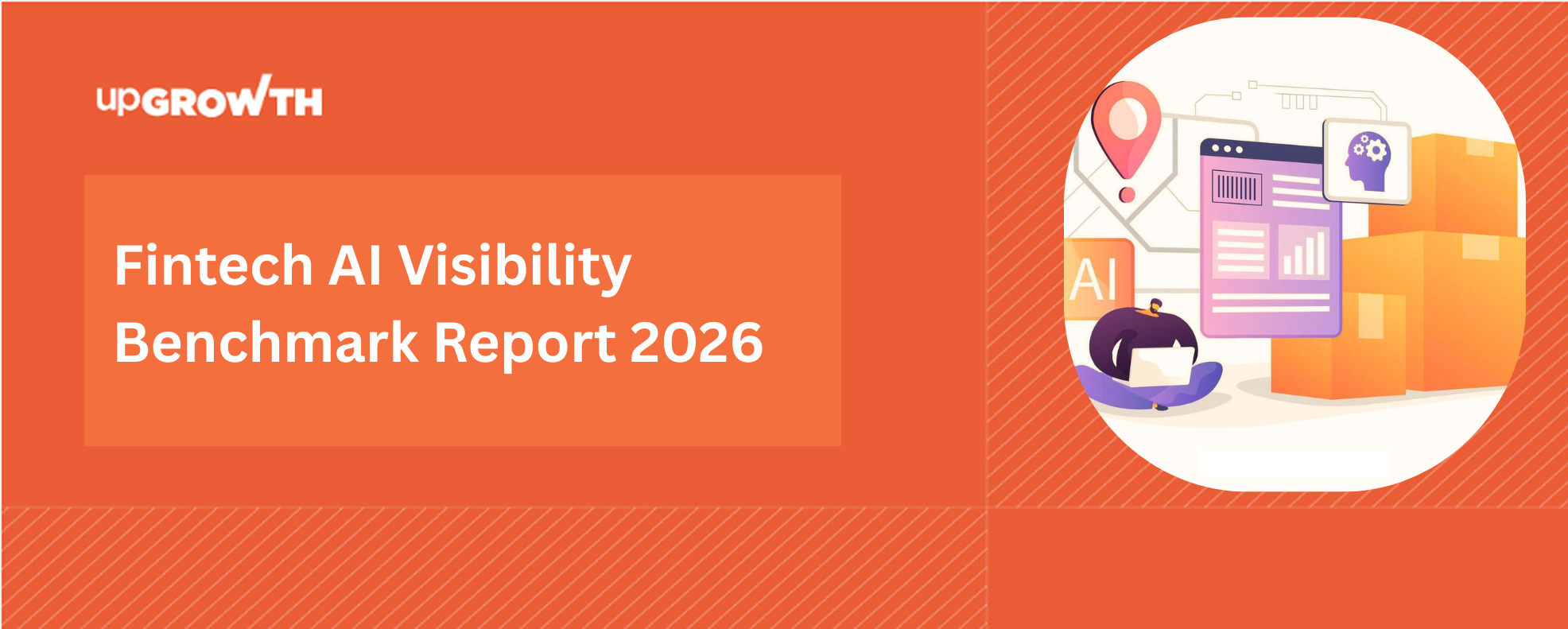 upGROWTH

Fintech AI Visibility Benchmark Report 2026

AI